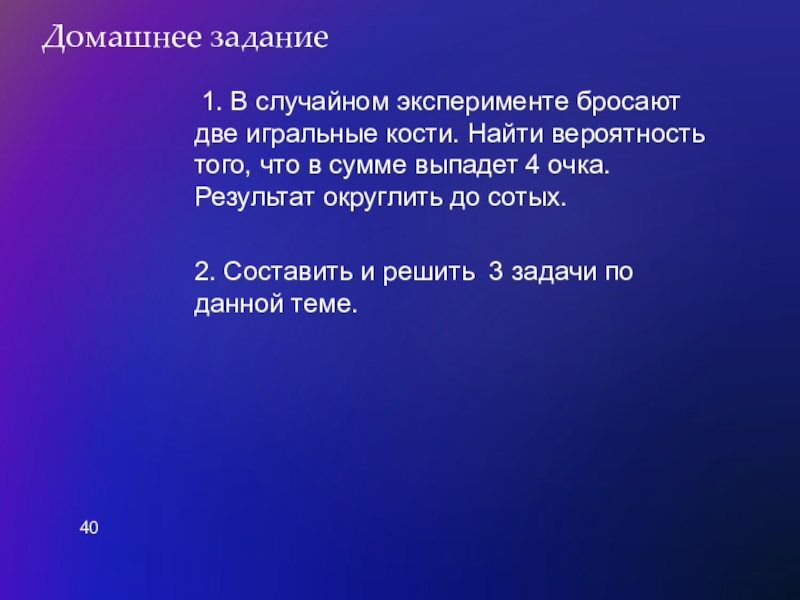 Домашнее задание

1. В случайном эксперименте бросают две игральные кости. Найти вероятность того, что в сумме выпадет 4 очка. Результат округлить до сотых.

2. Составить и решить 3 задачи по данной теме.

40